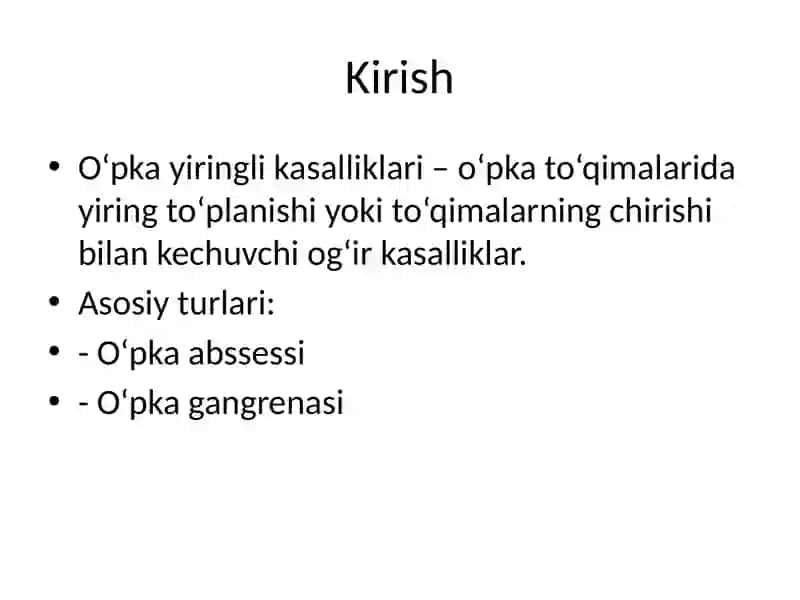 Kirish

• O‘pka yiringli kasalliklari – o‘pka to‘qimalarida yiring to‘planishi yoki to‘qimalarning chirishi bilan kechuvchi og‘ir kasalliklar.
• Asosiy turlari:
• - O‘pka abssessi
• - O‘pka gangrenasi